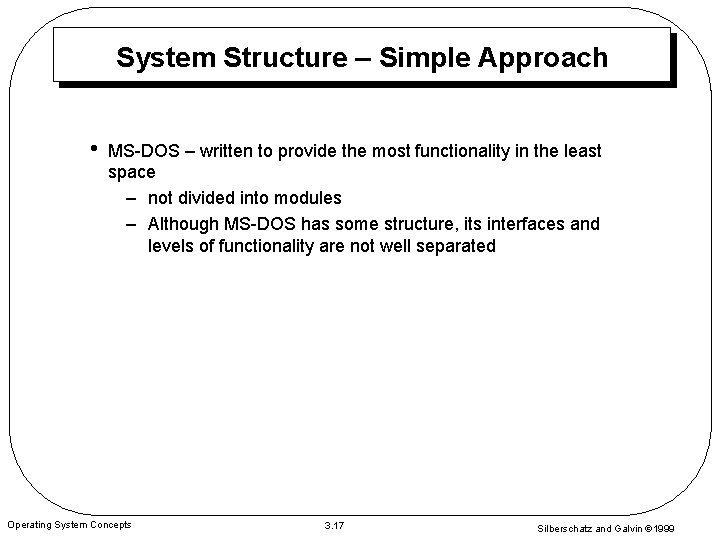 System Structure – Simple Approach

• MS-DOS – written to provide the most functionality in the least space
– not divided into modules
– Although MS-DOS has some structure, its interfaces and levels of functionality are not well separated

Operating System Concepts
3.17
Silberschatz and Galvin ©1999